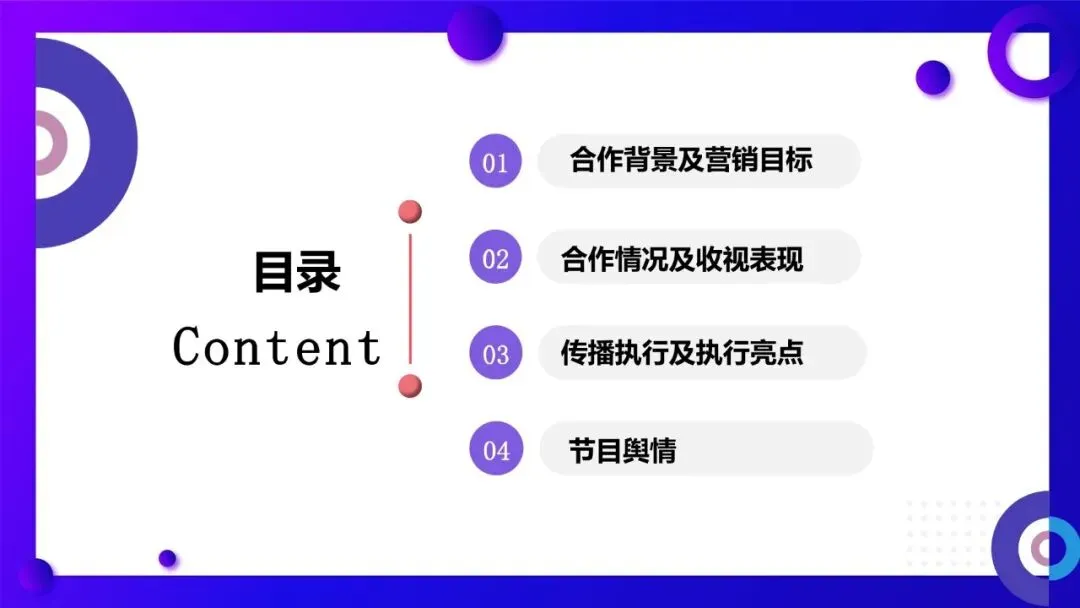 目录
Content

01 合作背景及营销目标

02 合作情况及收视表现

03 传播执行及执行亮点

04 节目舆情